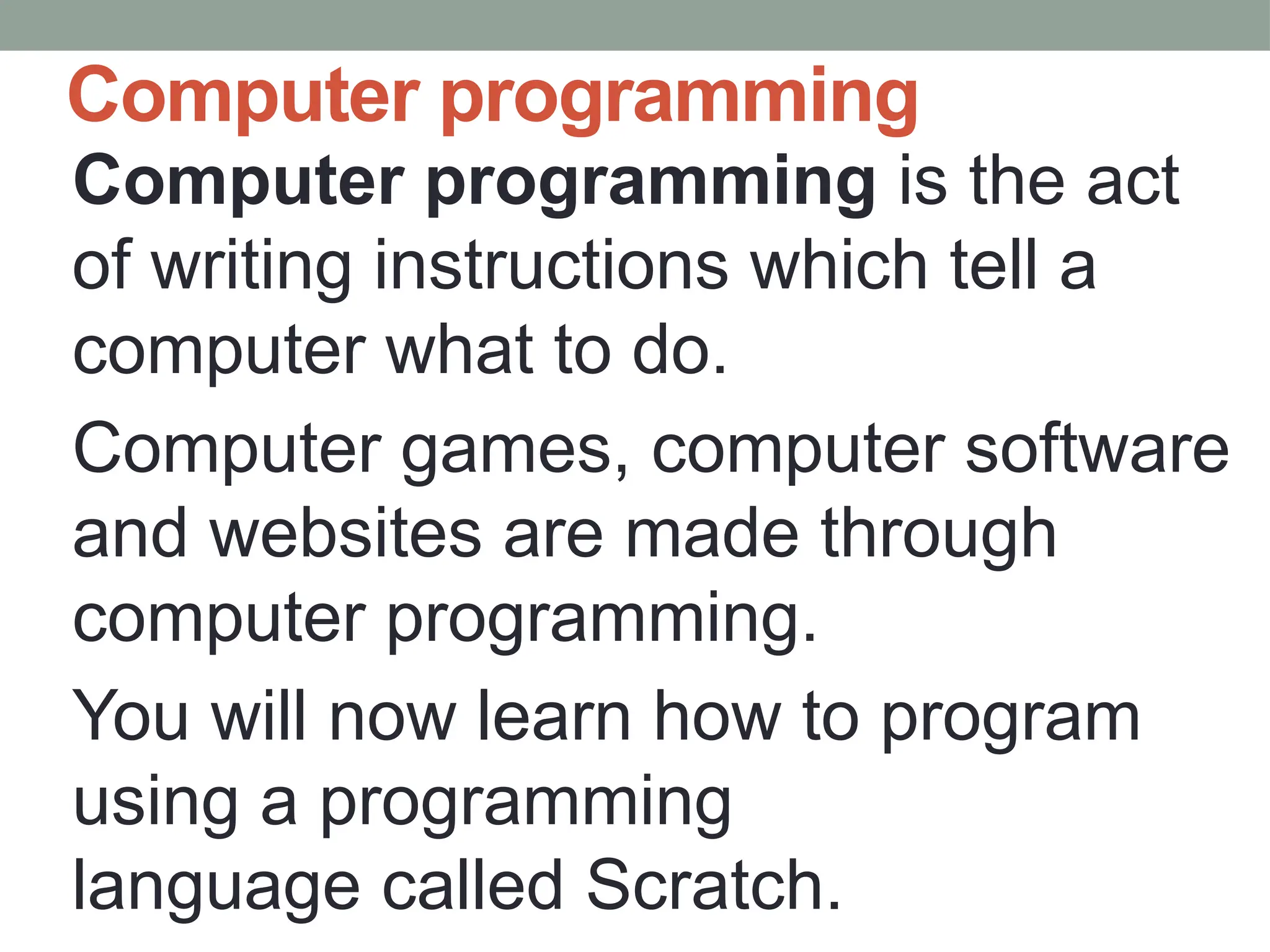 Computer programming

Computer programming is the act of writing instructions which tell a computer what to do.

Computer games, computer software and websites are made through computer programming.

You will now learn how to program using a programming language called Scratch.